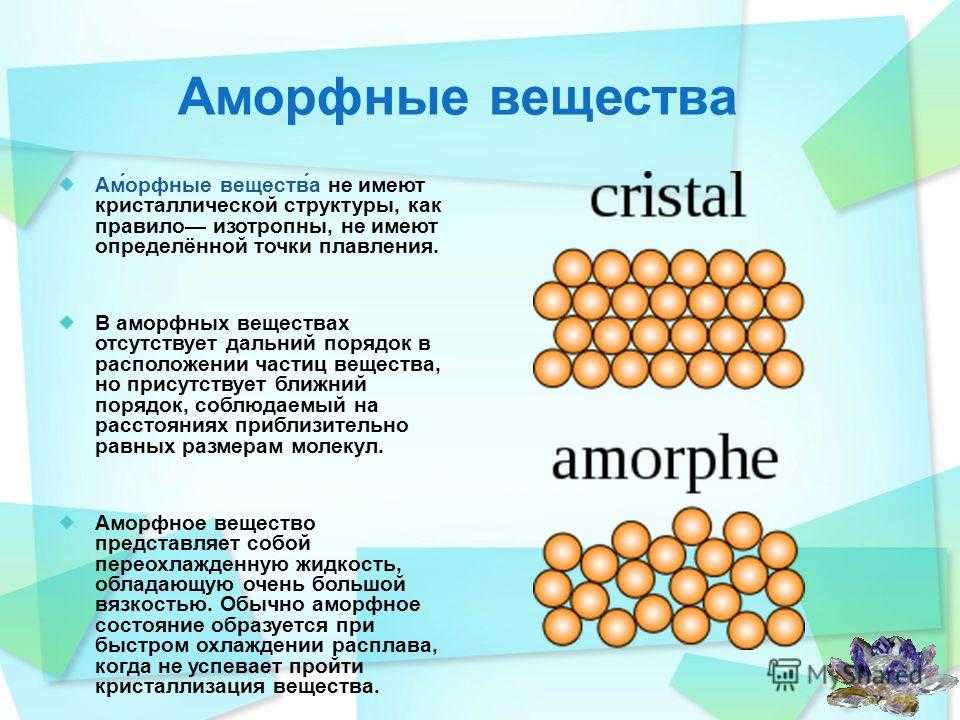 Аморфные вещества

Амо́рфные вещества́ не имеют кристаллической структуры, как правило— изотропны, не имеют определённой точки плавления.

В аморфных веществах отсутствует дальний порядок в расположении частиц вещества, но присутствует ближний порядок, соблюдаемый на расстояниях приблизительно равных размерам молекул.

Аморфное вещество представляет собой переохлажденную жидкость, обладающую очень большой вязкостью. Обычно аморфное состояние образуется при быстром охлаждении расплава, когда не успевает пройти кристаллизация вещества.

cristal

amorphe

MyShared